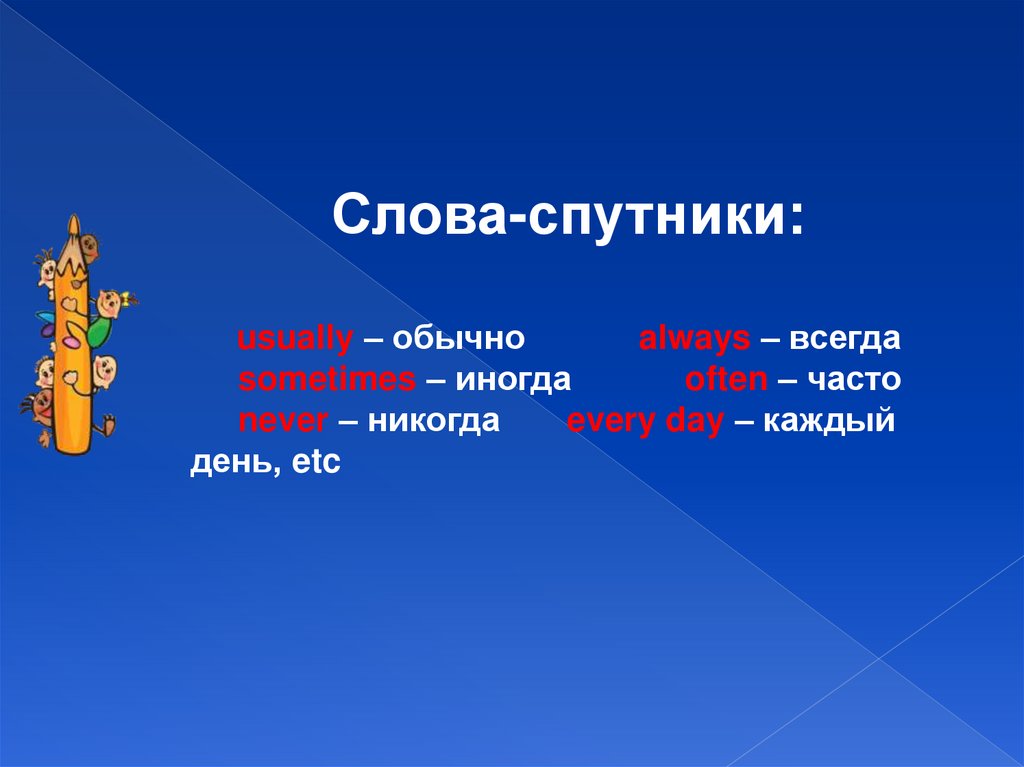 Слова-спутники:

usually – обычно always – всегда
sometimes – иногда often – часто
never – никогда every day – каждый день, etc